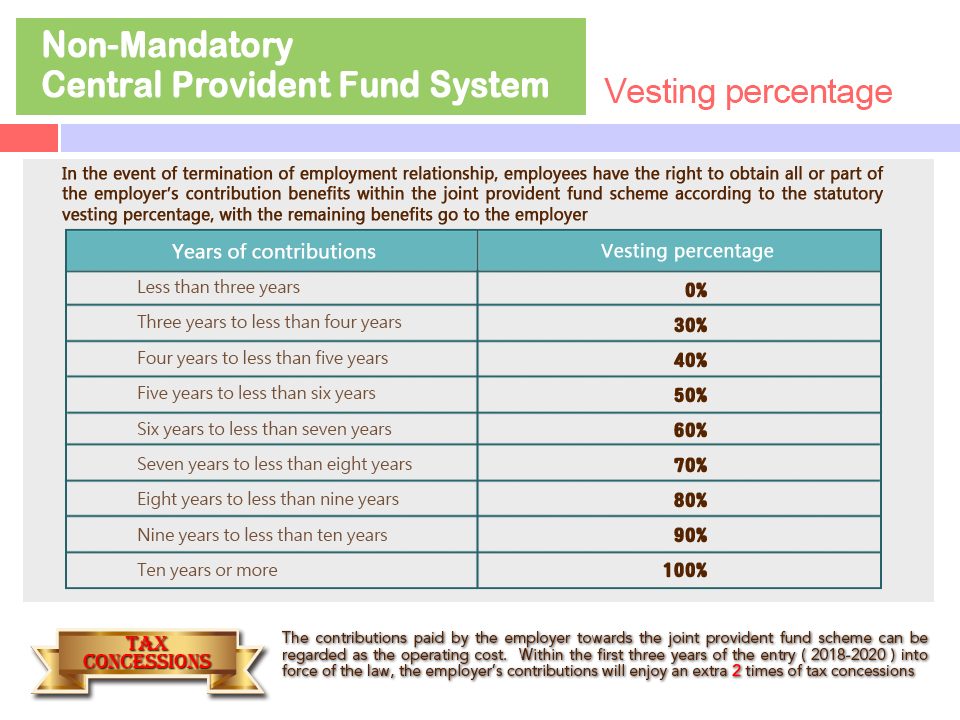 Non-Mandatory
Central Provident Fund System

Vesting percentage

In the event of termination of employment relationship, employees have the right to obtain all or part of the employer's contribution benefits within the joint provident fund scheme according to the statutory vesting percentage, with the remaining benefits go to the employer

| Years of contributions | Vesting percentage |
|---|---|
| Less than three years | 0% |
| Three years to less than four years | 30% |
| Four years to less than five years | 40% |
| Five years to less than six years | 50% |
| Six years to less than seven years | 60% |
| Seven years to less than eight years | 70% |
| Eight years to less than nine years | 80% |
| Nine years to less than ten years | 90% |
| Ten years or more | 100% |

TAX CONCESSIONS

The contributions paid by the employer towards the joint provident fund scheme can be regarded as the operating cost. Within the first three years of the entry ( 2018-2020 ) into force of the law, the employer's contributions will enjoy an extra 2 times of tax concessions